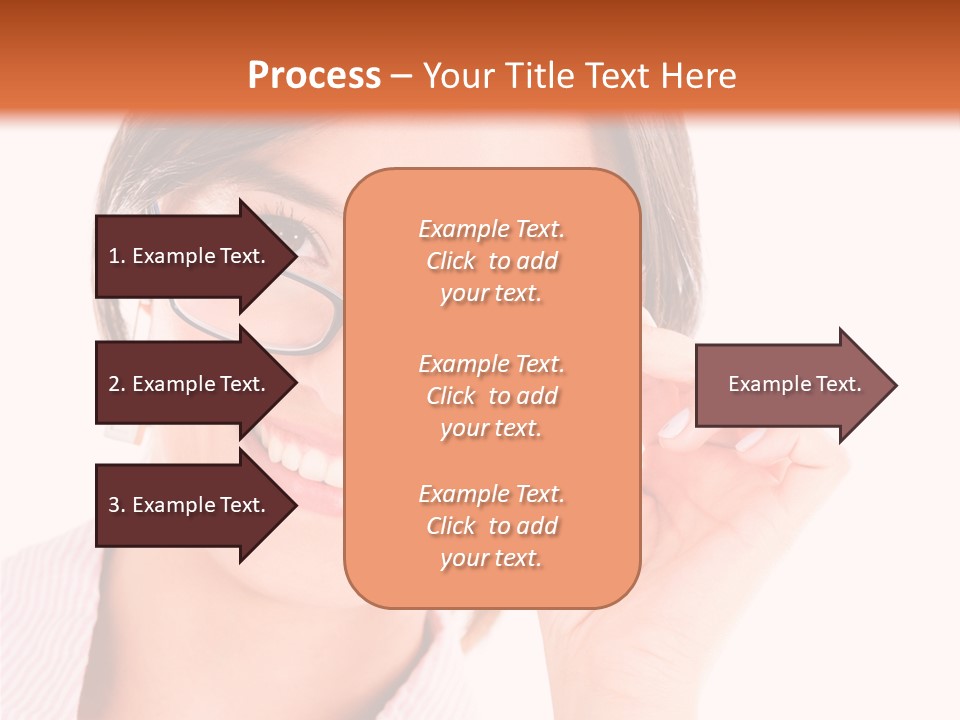 Process – Your Title Text Here

1. Example Text.

2. Example Text.

3. Example Text.

Example Text. Click to add your text.

Example Text. Click to add your text.

Example Text. Click to add your text.

Example Text.